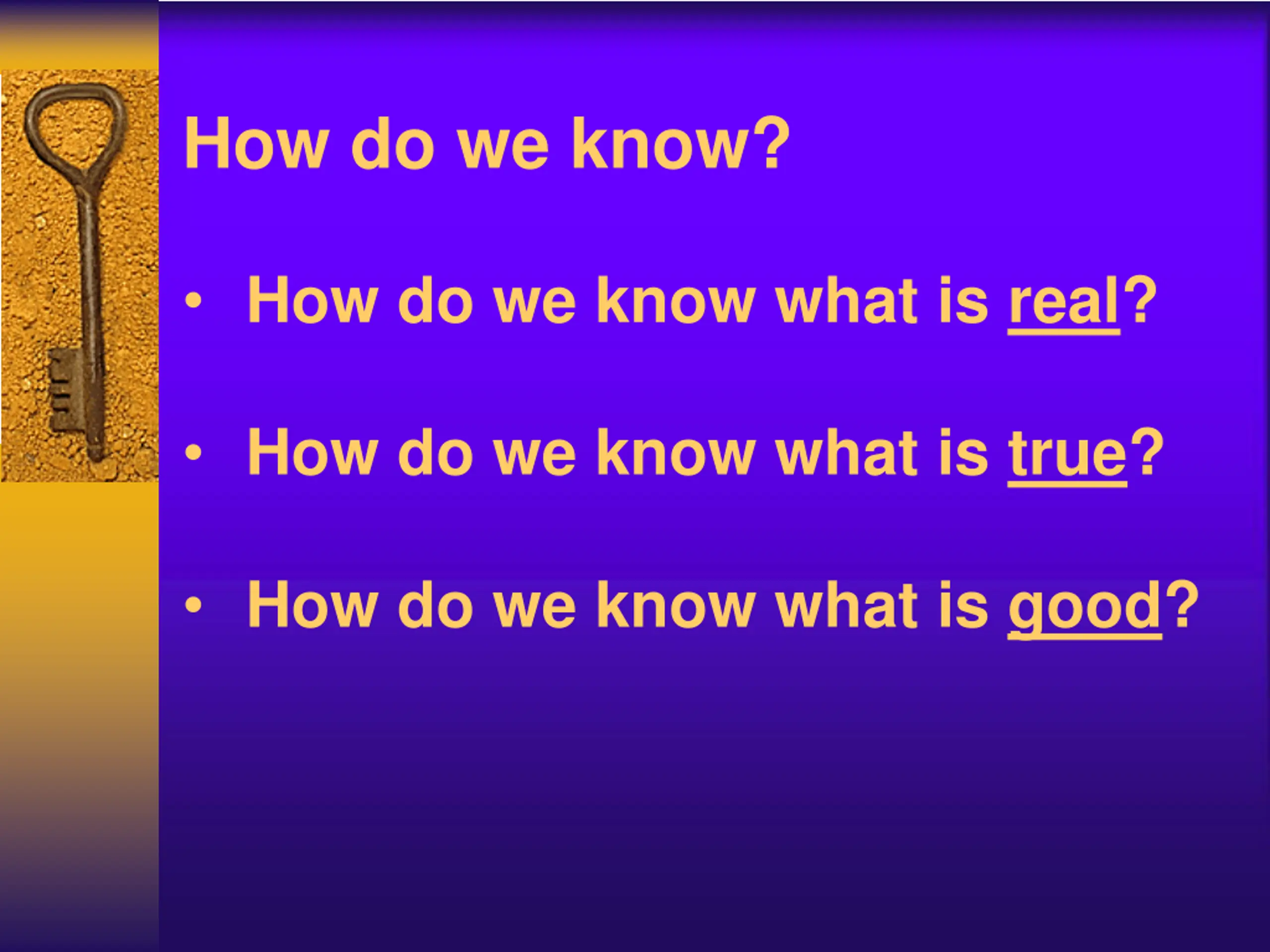 How do we know?

• How do we know what is real?

• How do we know what is true?

• How do we know what is good?